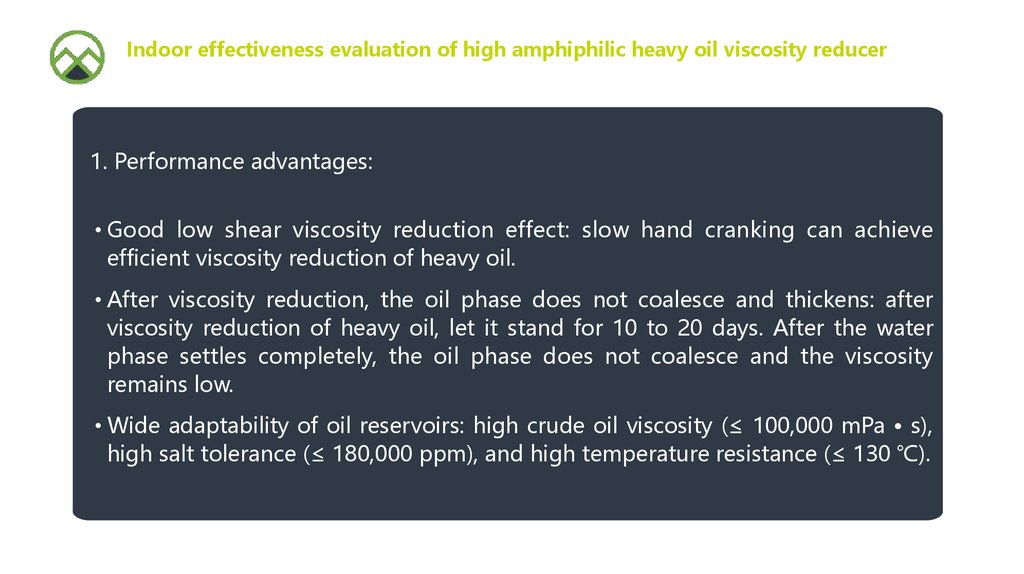 Indoor effectiveness evaluation of high amphiphilic heavy oil viscosity reducer

1. Performance advantages:

• Good low shear viscosity reduction effect: slow hand cranking can achieve efficient viscosity reduction of heavy oil.

• After viscosity reduction, the oil phase does not coalesce and thickens: after viscosity reduction of heavy oil, let it stand for 10 to 20 days. After the water phase settles completely, the oil phase does not coalesce and the viscosity remains low.

• Wide adaptability of oil reservoirs: high crude oil viscosity (≤ 100,000 mPa • s), high salt tolerance (≤ 180,000 ppm), and high temperature resistance (≤ 130 ℃).